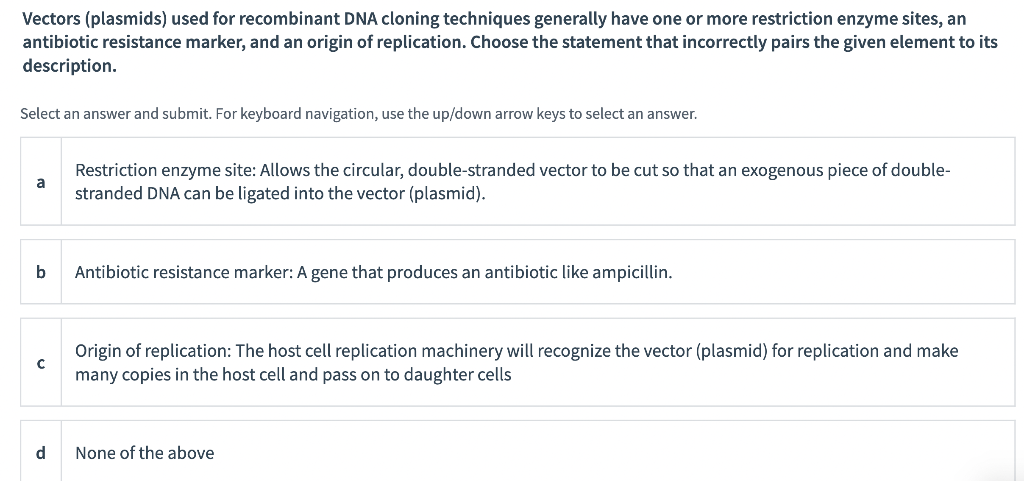 Vectors (plasmids) used for recombinant DNA cloning techniques generally have one or more restriction enzyme sites, an antibiotic resistance marker, and an origin of replication. Choose the statement that incorrectly pairs the given element to its description.

Select an answer and submit. For keyboard navigation, use the up/down arrow keys to select an answer.

a Restriction enzyme site: Allows the circular, double-stranded vector to be cut so that an exogenous piece of double-stranded DNA can be ligated into the vector (plasmid).

b Antibiotic resistance marker: A gene that produces an antibiotic like ampicillin.

c Origin of replication: The host cell replication machinery will recognize the vector (plasmid) for replication and make many copies in the host cell and pass on to daughter cells

d None of the above